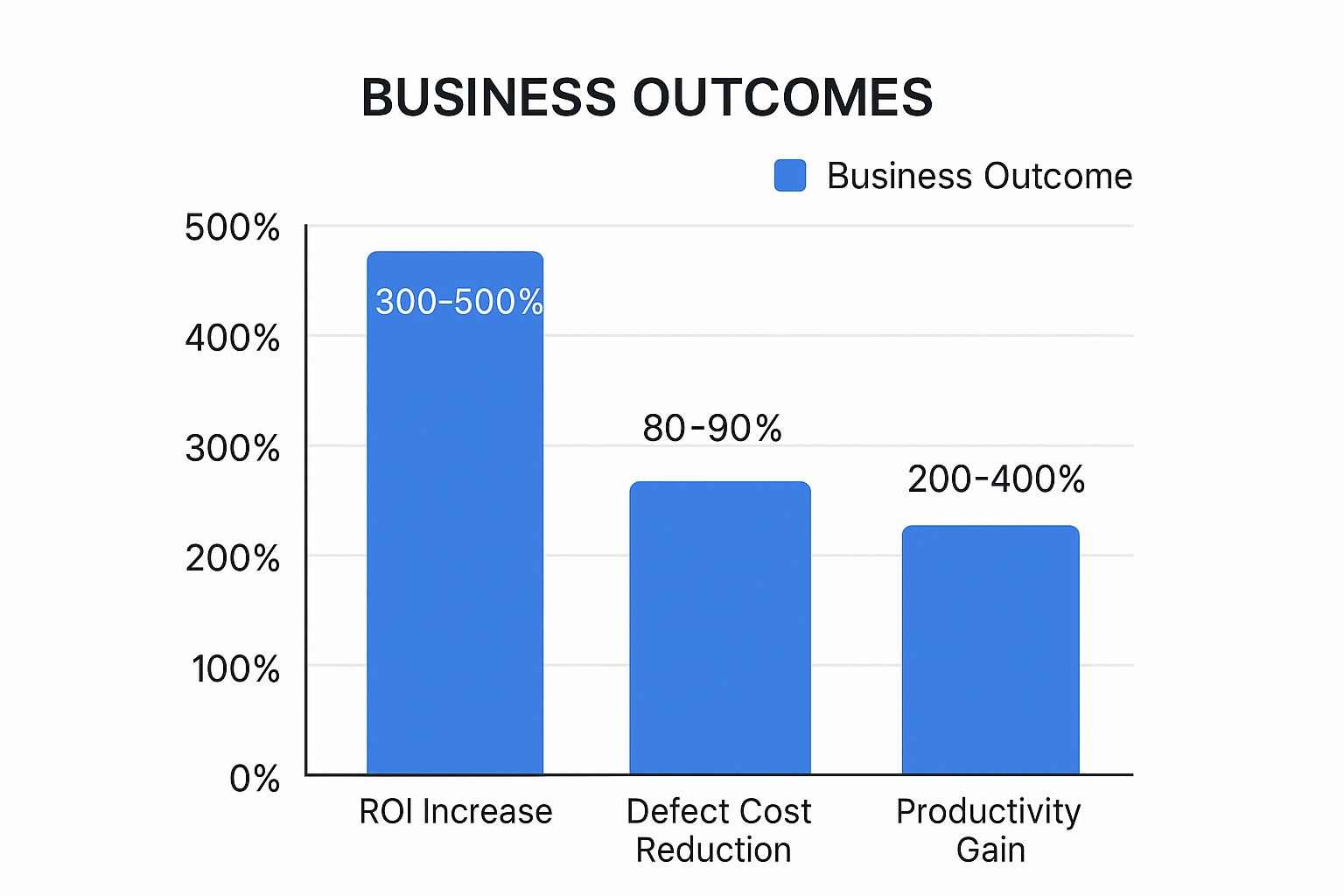 BUSINESS OUTCOMES

Business Outcome

500%
400%
300%
200%
100%
0%

300-500%
80-90%
200-400%

ROI Increase
Defect Cost Reduction
Productivity Gain